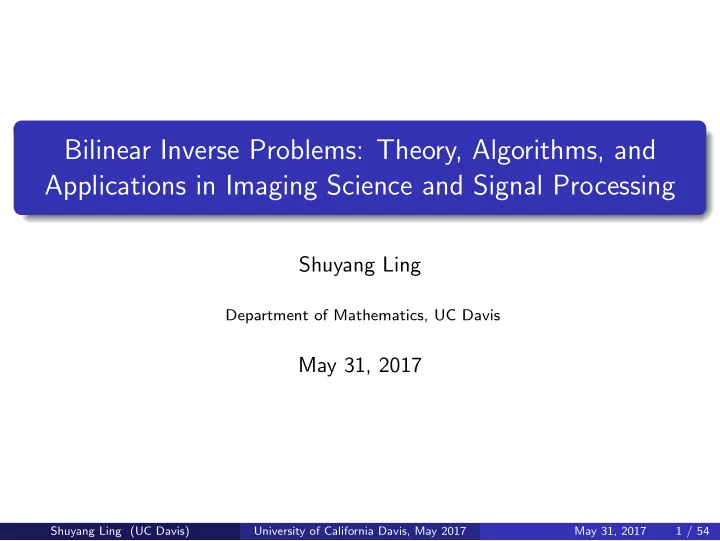 Bilinear Inverse Problems: Theory, Algorithms, and Applications in Imaging Science and Signal Processing

Shuyang Ling

Department of Mathematics, UC Davis

May 31, 2017

Shuyang Ling (UC Davis) University of California Davis, May 2017 May 31, 2017 1 / 54